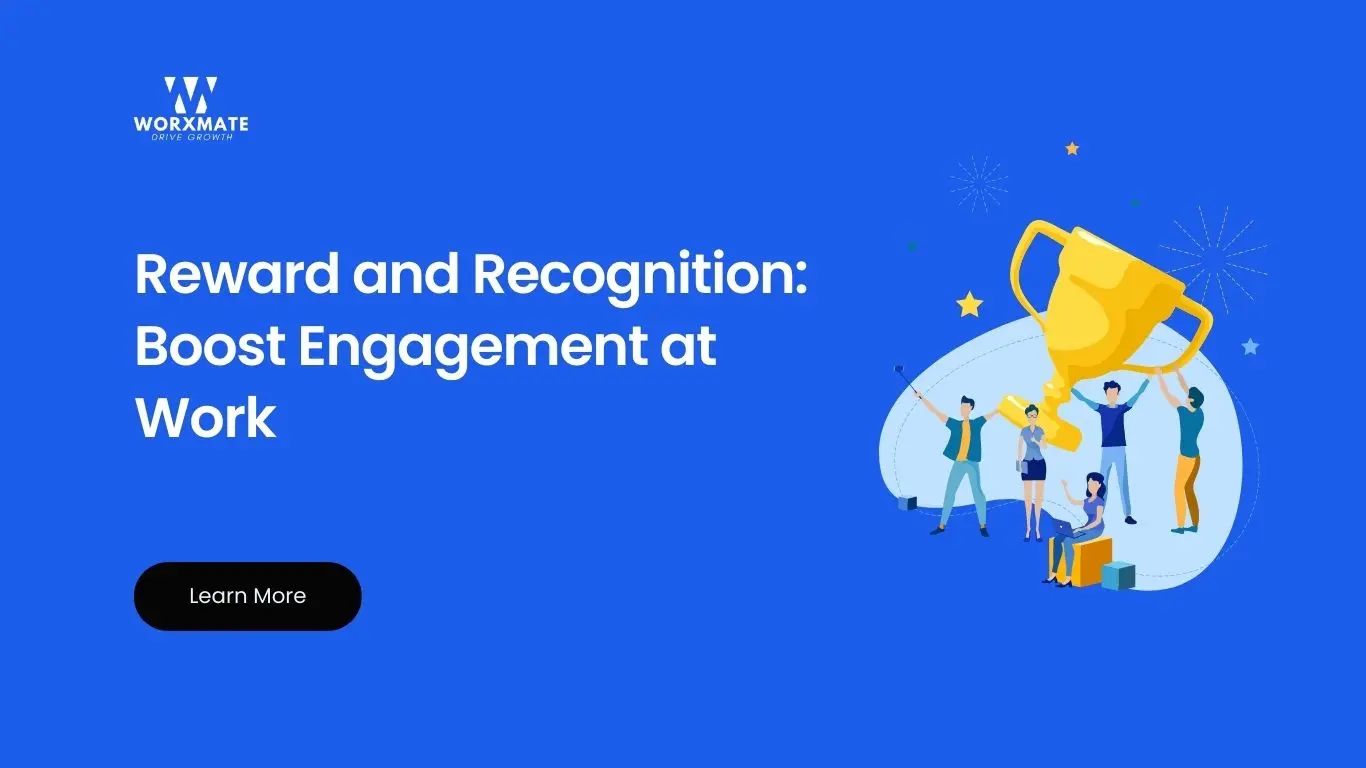 WORXMATE
DRIVE GROWTH

Reward and Recognition: Boost Engagement at Work

Learn More